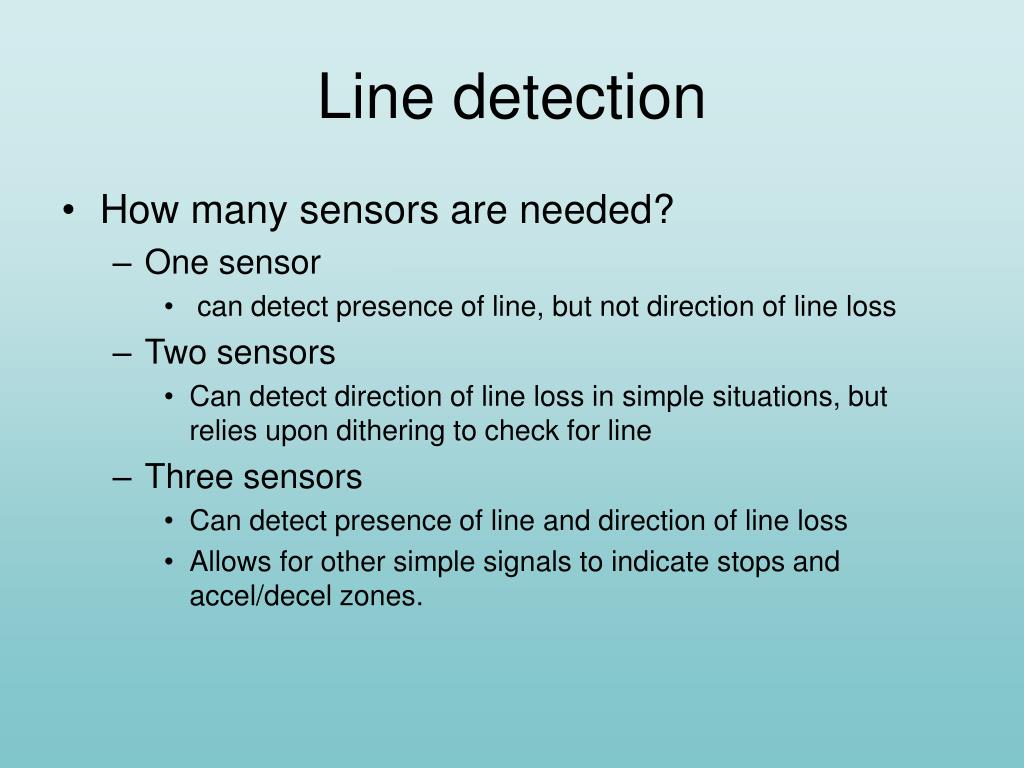 Line detection

• How many sensors are needed?
– One sensor
• can detect presence of line, but not direction of line loss
– Two sensors
• Can detect direction of line loss in simple situations, but relies upon dithering to check for line
– Three sensors
• Can detect presence of line and direction of line loss
• Allows for other simple signals to indicate stops and accel/decel zones.